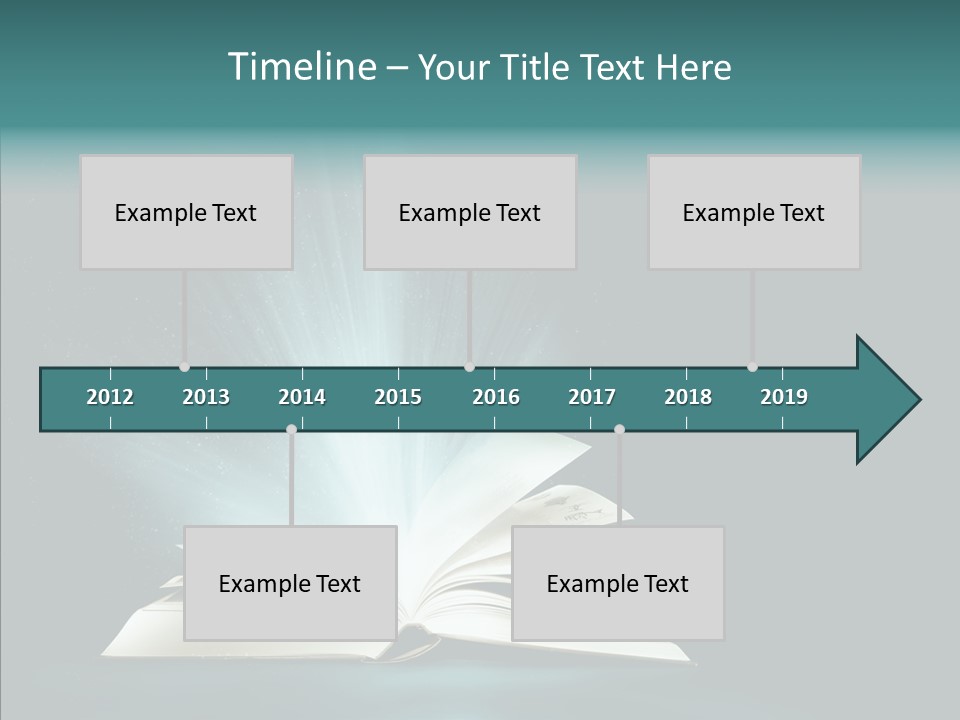 Timeline – Your Title Text Here

Example Text

Example Text

Example Text

2012 2013 2014 2015 2016 2017 2018 2019

Example Text

Example Text